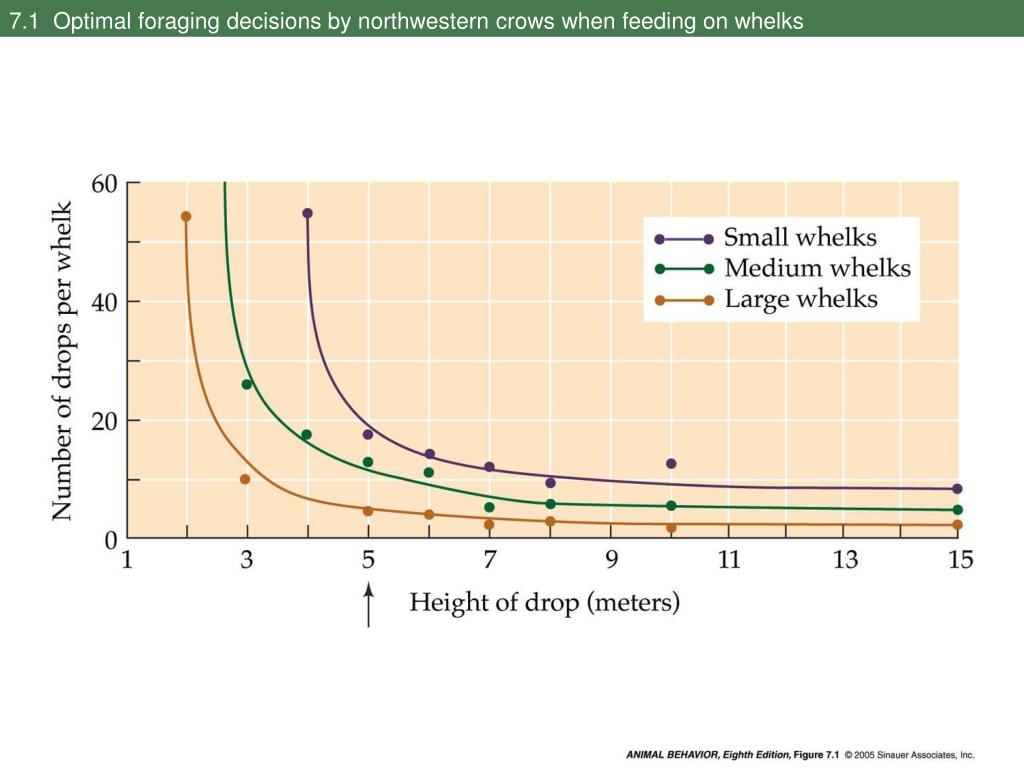 7.1 Optimal foraging decisions by northwestern crows when feeding on whelks

Number of drops per whelk

60
40
20
0

Small whelks
Medium whelks
Large whelks

1 3 5 7 9 11 13 15

Height of drop (meters)

ANIMAL BEHAVIOR, Eighth Edition, Figure 7.1 © 2005 Sinauer Associates, Inc.